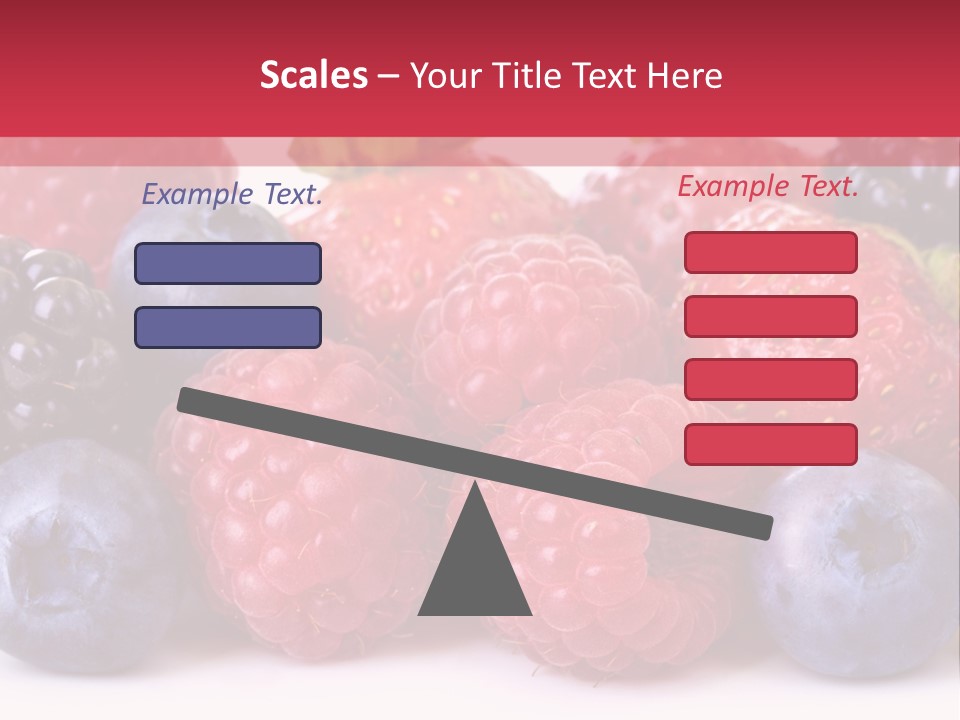 Scales – Your Title Text Here

Example Text.

Example Text.